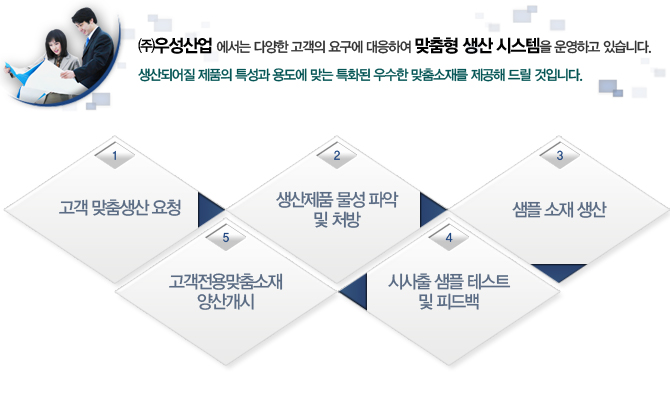 ㈜우성산업 에서는 다양한 고객의 요구에 대응하여 맞춤형 생산 시스템을 운영하고 있습니다.
생산되어질 제품의 특성과 용도에 맞는 특화된 우수한 맞춤소재를 제공해 드릴 것입니다.

1
고객 맞춤생산 요청

2
생산제품 물성 파악 및 처방

3
샘플 소재 생산

5
고객전용맞춤소재 양산개시

4
시사출 샘플 테스트 및 피드백